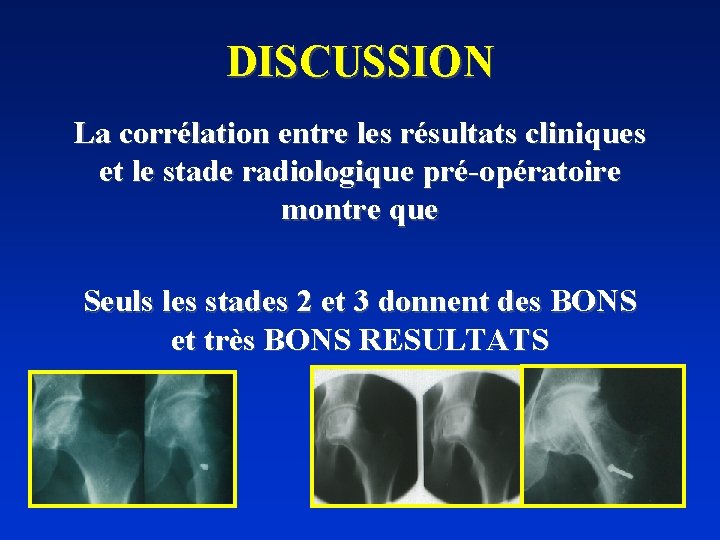 DISCUSSION

La corrélation entre les résultats cliniques et le stade radiologique pré-opératoire montre que

Seuls les stades 2 et 3 donnent des BONS et très BONS RESULTATS